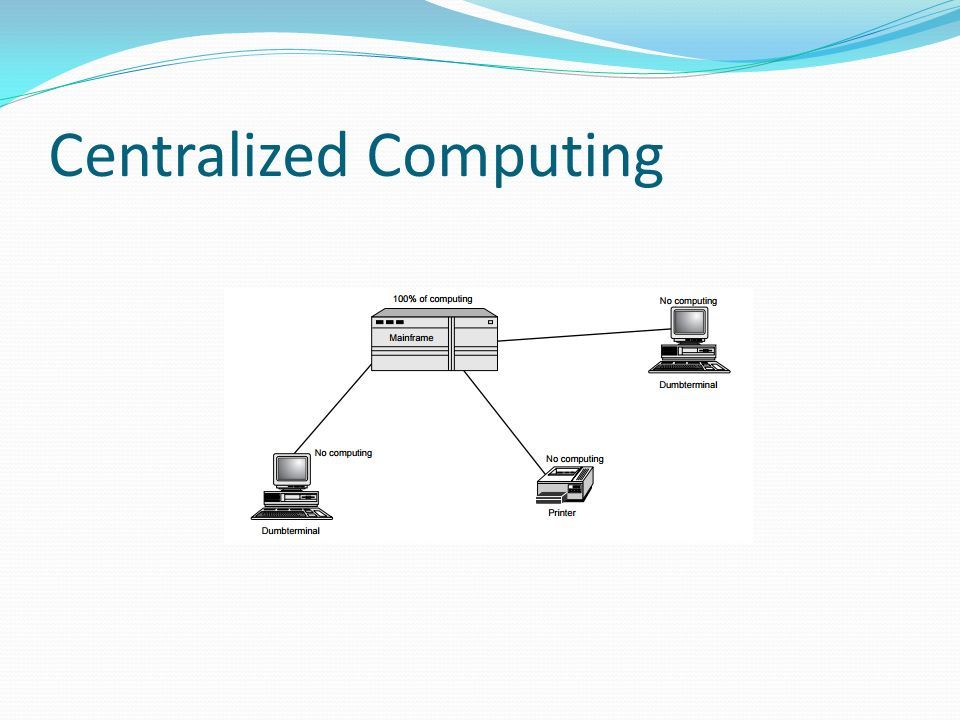 Centralized Computing

100% of computing

Mainframe

No computing

Dumbterminal

No computing

Dumbterminal

No computing

Printer